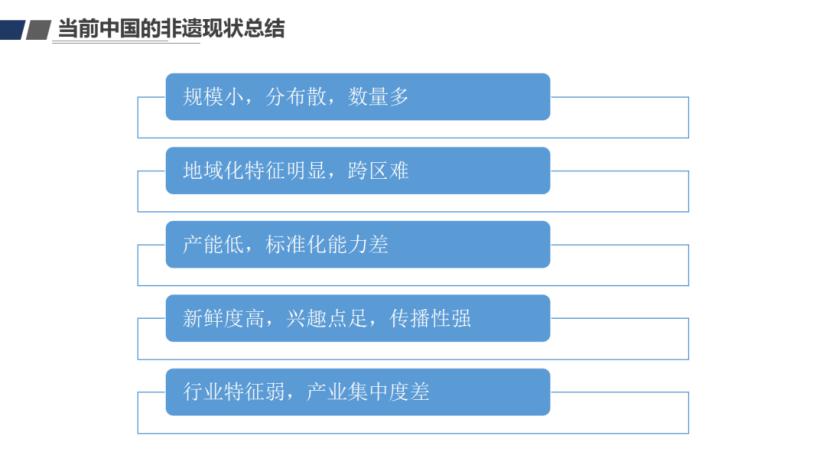 当前中国的非遗现状总结

规模小，分布散，数量多

地域化特征明显，跨区难

产能低，标准化能力差

新鲜度高，兴趣点足，传播性强

行业特征弱，产业集中度差